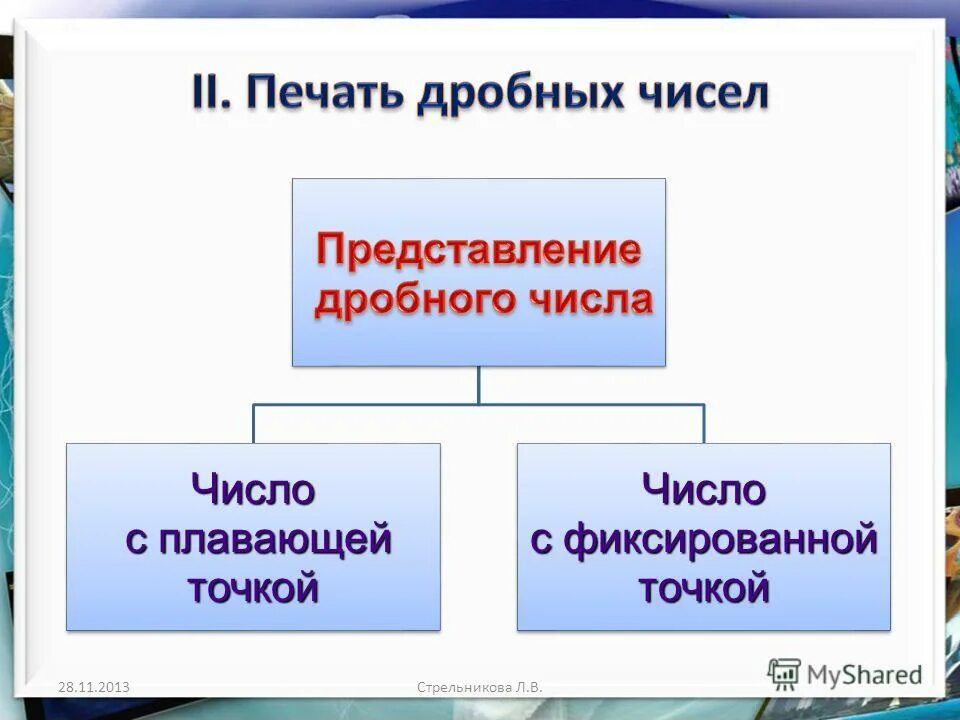 II. Печать дробных чисел

Представление дробного числа

Число с плавающей точкой

Число с фиксированной точкой

28.11.2013

Стрельникова Л.В.

MyShared